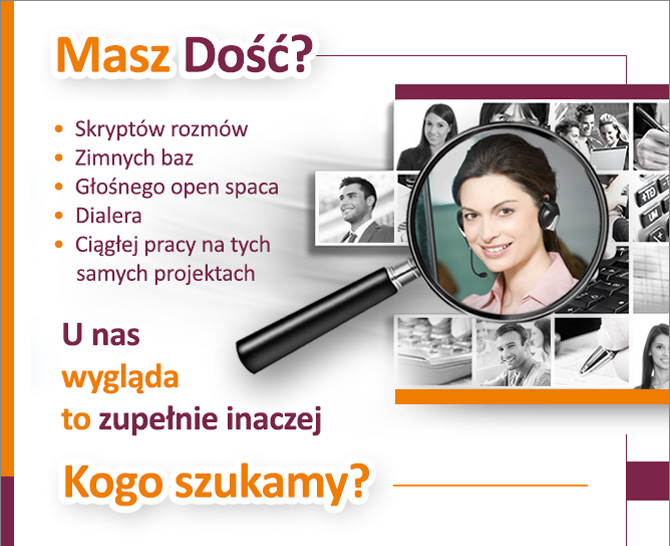 Masz Dość?

• Skryptów rozmów
• Zimnych baz
• Głośnego open spaca
• Dialera
• Ciągłej pracy na tych samych projektach

U nas wygląda to zupełnie inaczej

Kogo szukamy?